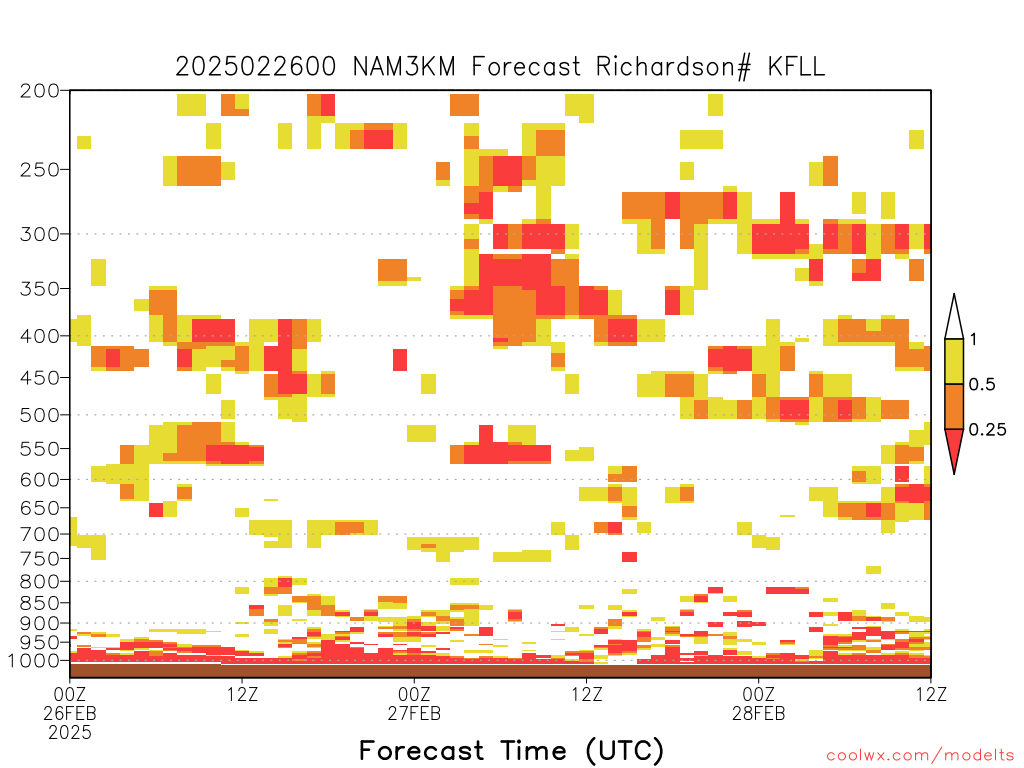 2025022600 NAM3KM Forecast Richardson# KFLL

200
250
300
350
400
450
500
550
600
650
700
750
800
850
900
950
1000

1
0.5
0.25

00Z
26FEB
2025

12Z

00Z
27FEB

12Z

00Z
28FEB

12Z

Forecast Time (UTC)

coolwx.com/modelts